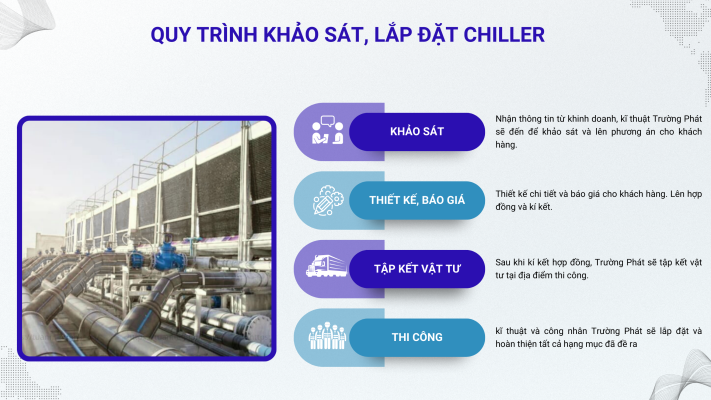 QUY TRÌNH KHẢO SÁT, LẮP ĐẶT CHILLER

KHẢO SÁT

Nhận thông tin từ khinh doanh, kĩ thuật Trường Phát sẽ đến để khảo sát và lên phương án cho khách hàng.

THIẾT KẾ, BÁO GIÁ

Thiết kế chi tiết và báo giá cho khách hàng. Lên hợp đồng và kí kết.

TẬP KẾT VẬT TƯ

Sau khi kí kết hợp đồng, Trường Phát sẽ tập kết vật tư tại địa điểm thi công.

THI CÔNG

kĩ thuật và công nhân Trường Phát sẽ lắp đặt và hoàn thiện tất cả hạng mục đã đề ra